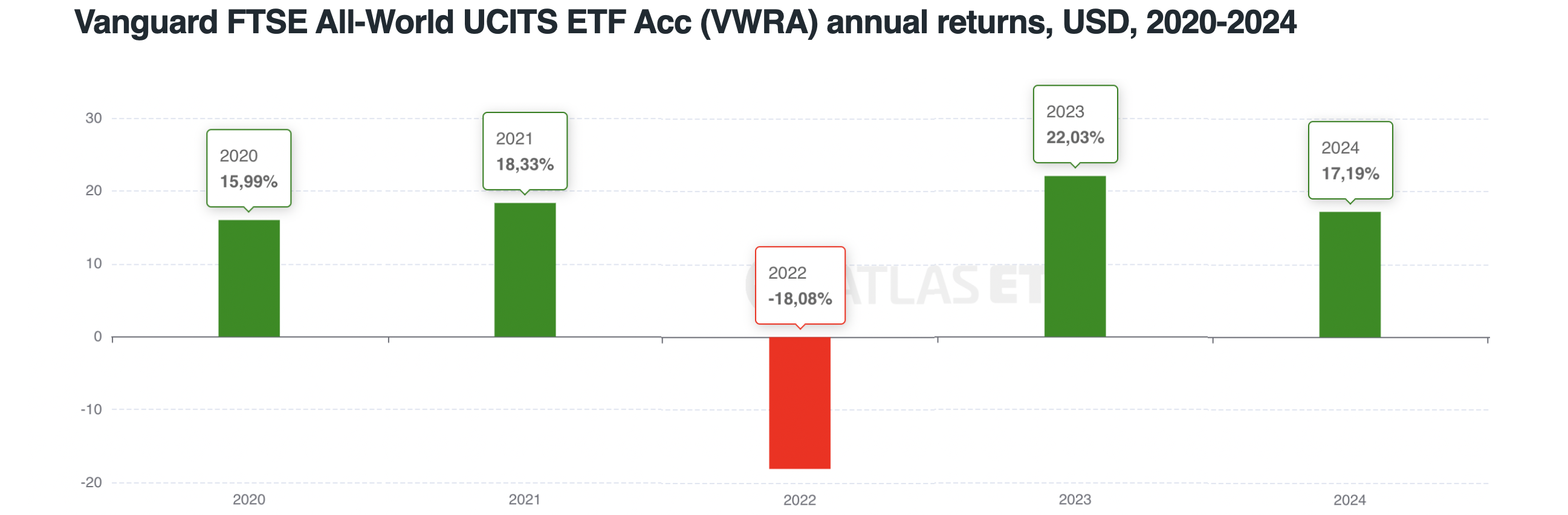 Vanguard FTSE All-World UCITS ETF Acc (VWRA) annual returns, USD, 2020-2024

30
20
10
0
-10
-20

2020
15,99%

2021
18,33%

2022
-18,08%

2023
22,03%

2024
17,19%

ATLAS ET

2020
2021
2022
2023
2024